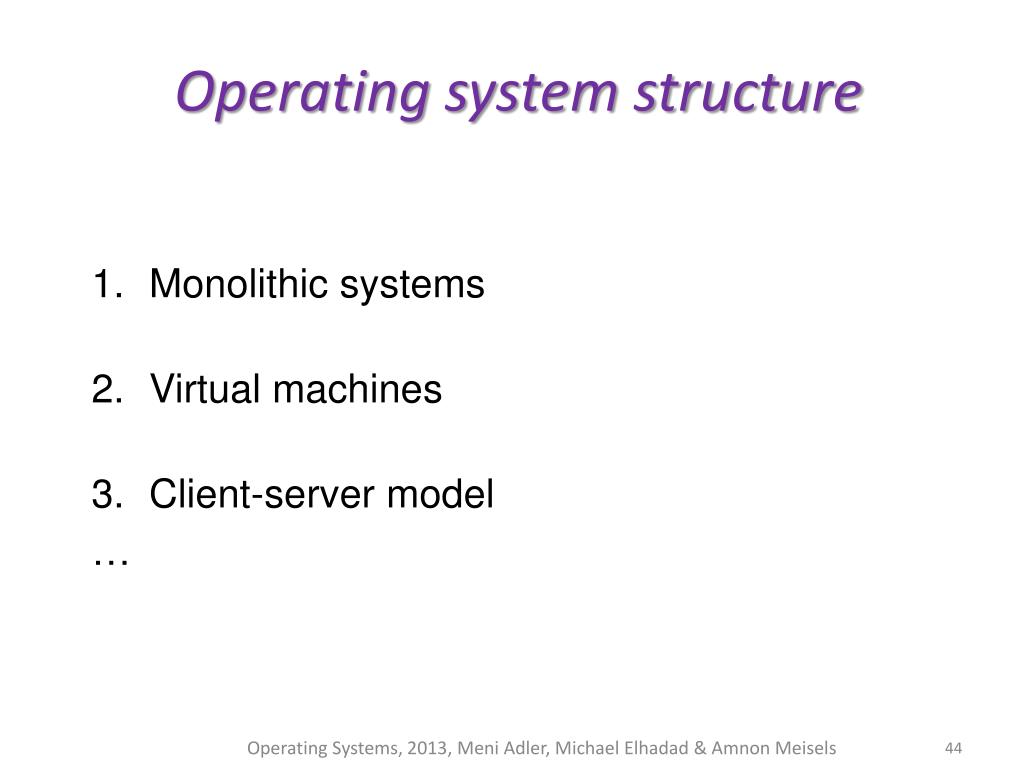 Operating system structure

1. Monolithic systems

2. Virtual machines

3. Client-server model

…

Operating Systems, 2013, Meni Adler, Michael Elhadad & Amnon Meisels

44